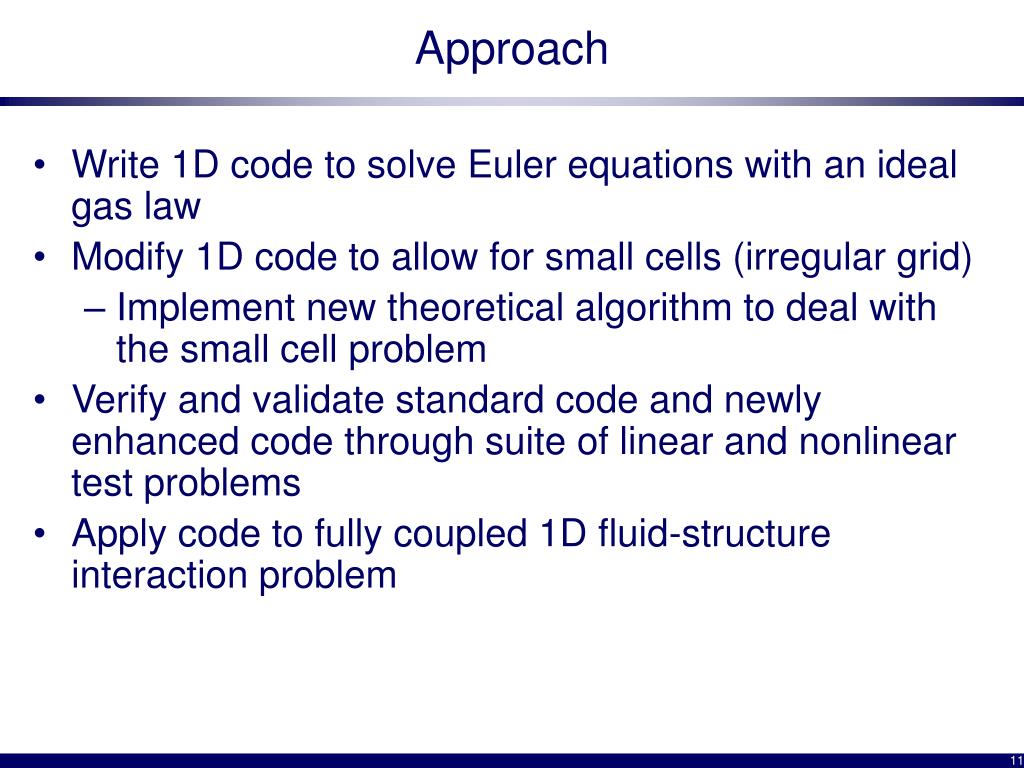 Approach

• Write 1D code to solve Euler equations with an ideal gas law
• Modify 1D code to allow for small cells (irregular grid)
– Implement new theoretical algorithm to deal with the small cell problem
• Verify and validate standard code and newly enhanced code through suite of linear and nonlinear test problems
• Apply code to fully coupled 1D fluid-structure interaction problem

11